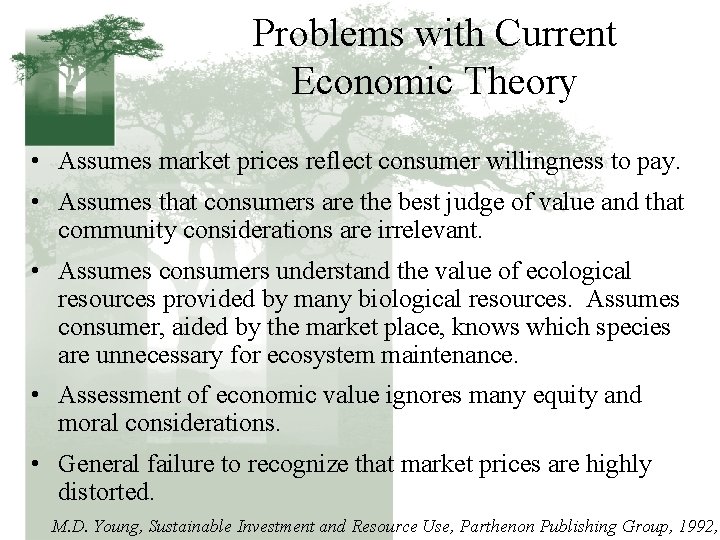 Problems with Current Economic Theory

• Assumes market prices reflect consumer willingness to pay.

• Assumes that consumers are the best judge of value and that community considerations are irrelevant.

• Assumes consumers understand the value of ecological resources provided by many biological resources. Assumes consumer, aided by the market place, knows which species are unnecessary for ecosystem maintenance.

• Assessment of economic value ignores many equity and moral considerations.

• General failure to recognize that market prices are highly distorted.

M.D. Young, Sustainable Investment and Resource Use, Parthenon Publishing Group, 1992,